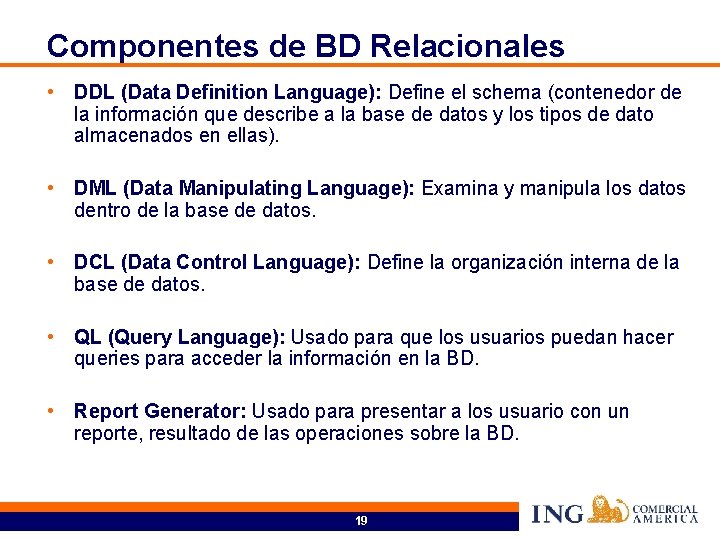 Componentes de BD Relacionales

• DDL (Data Definition Language): Define el schema (contenedor de la información que describe a la base de datos y los tipos de dato almacenados en ellas).

• DML (Data Manipulating Language): Examina y manipula los datos dentro de la base de datos.

• DCL (Data Control Language): Define la organización interna de la base de datos.

• QL (Query Language): Usado para que los usuarios puedan hacer queries para acceder la información en la BD.

• Report Generator: Usado para presentar a los usuario con un reporte, resultado de las operaciones sobre la BD.

19

ING COMERCIAL AMERICA